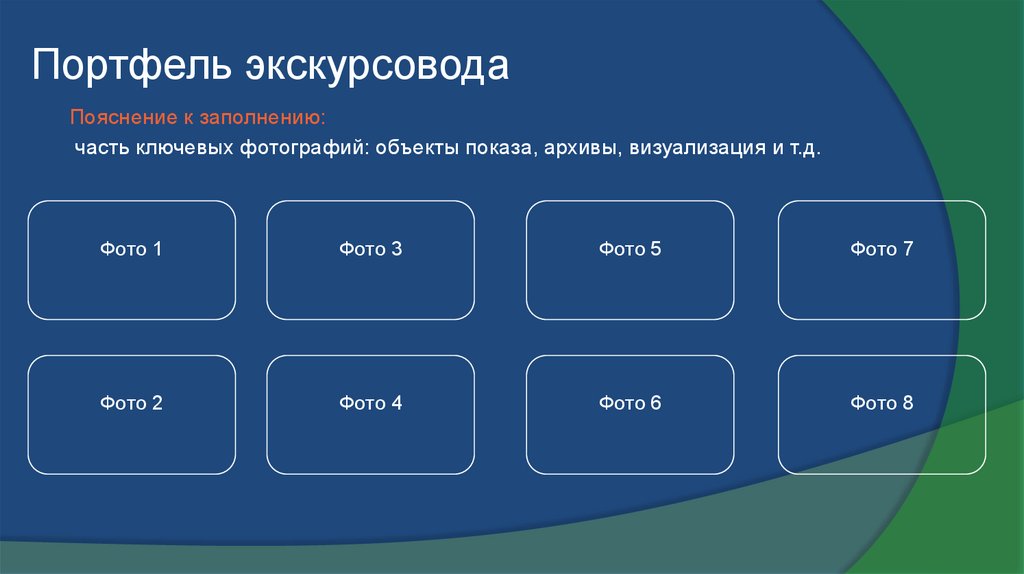 Портфель экскурсовода

Пояснение к заполнению:

часть ключевых фотографий: объекты показа, архивы, визуализация и т.д.

Фото 1

Фото 3

Фото 5

Фото 7

Фото 2

Фото 4

Фото 6

Фото 8